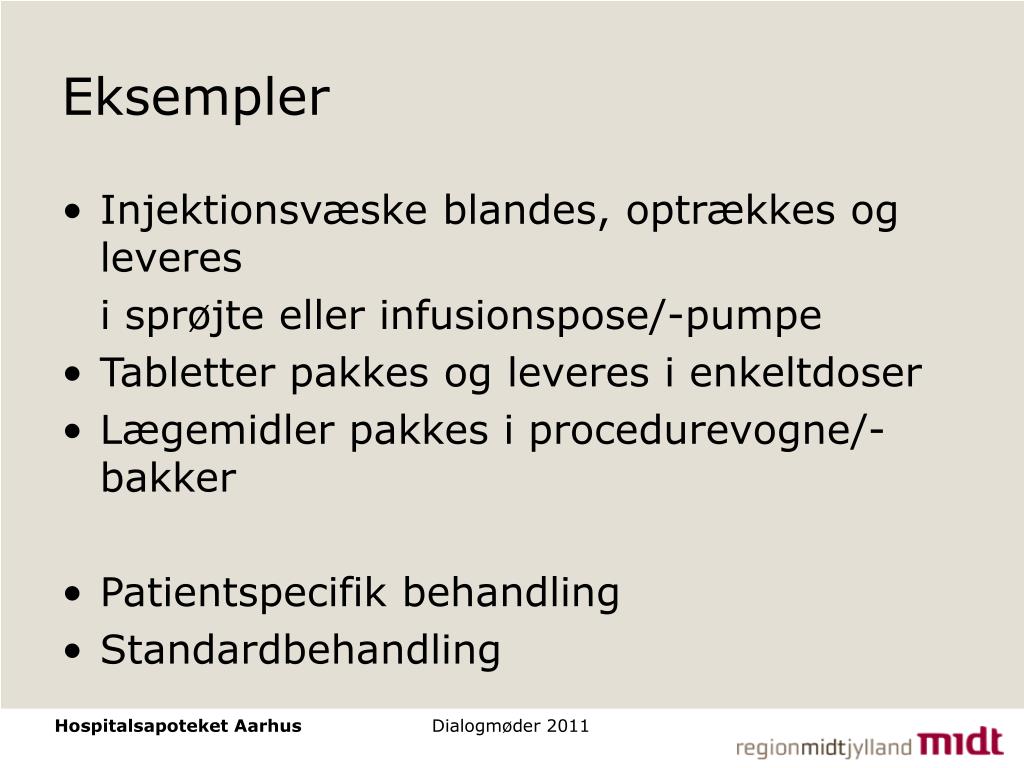 Eksempler

• Injektionsvæske blandes, optrækkes og leveres
i sprøjte eller infusionspose/-pumpe
• Tabletter pakkes og leveres i enkeltdoser
• Lægemidler pakkes i procedurevogne/-bakker

• Patientspecifik behandling
• Standardbehandling

Hospitalsapoteket Aarhus

Dialogmøder 2011

regionmidtjylland midt